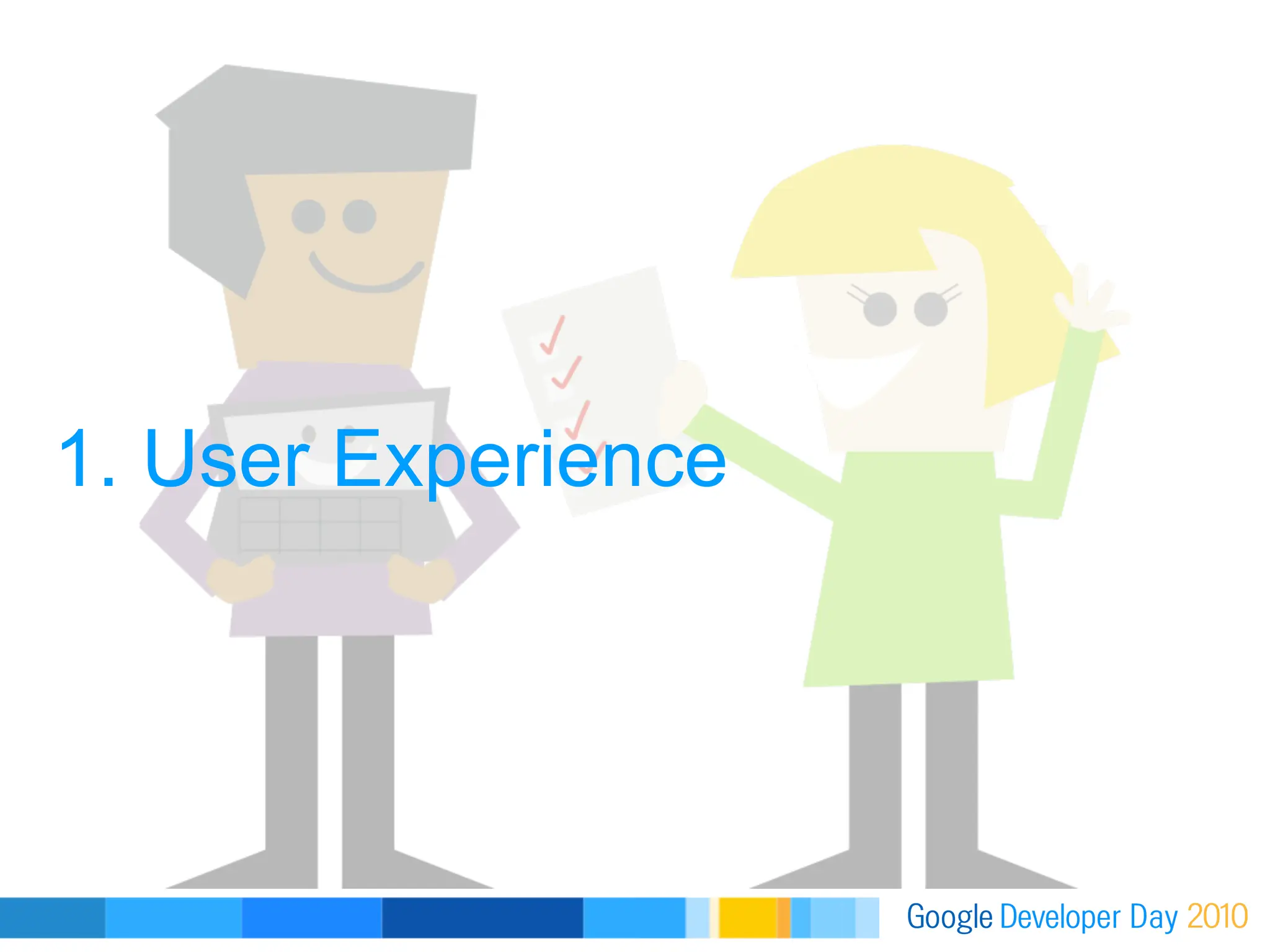 1. User Experience

Google Developer Day 2010